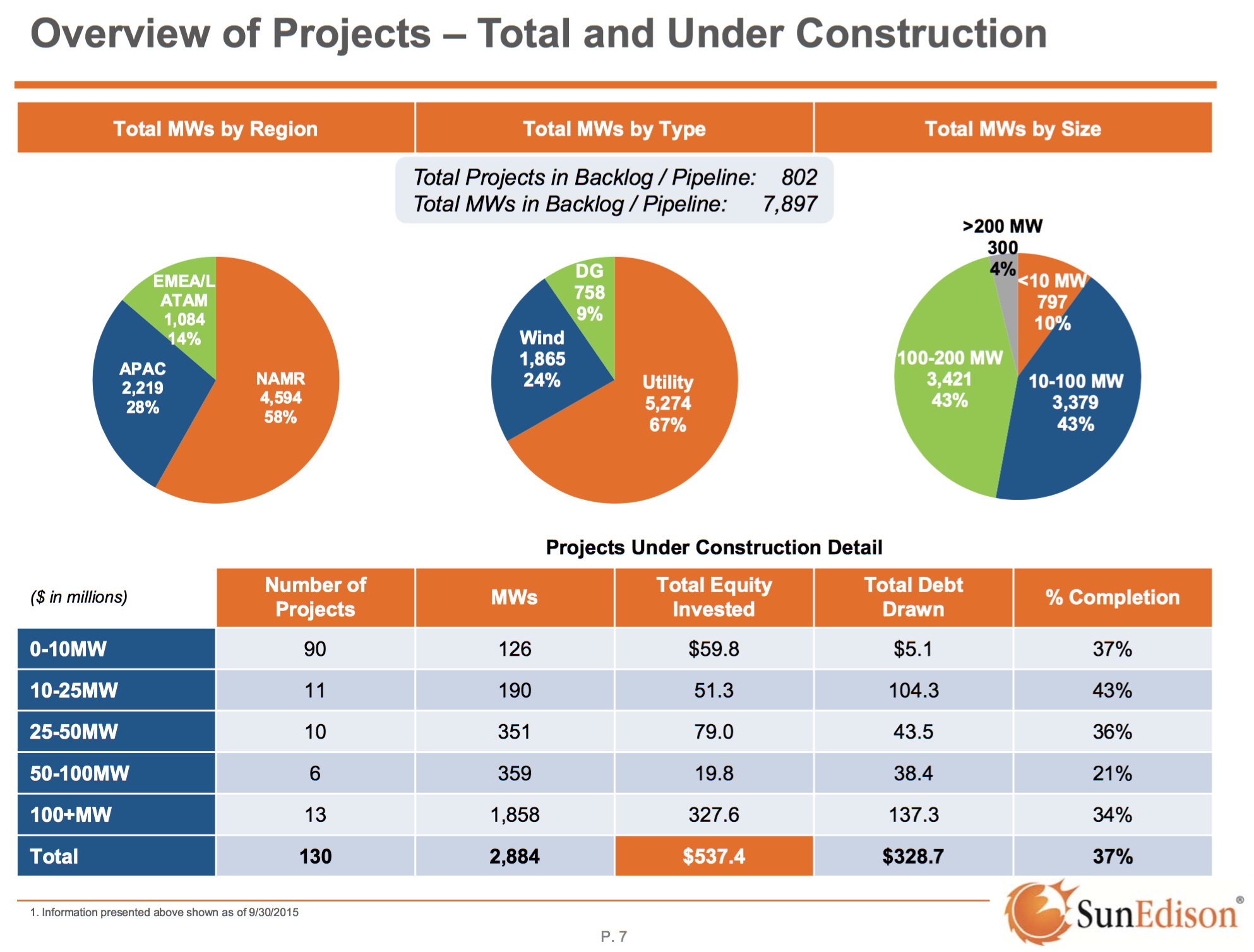 Overview of Projects – Total and Under Construction

Total MWs by Region

Total MWs by Type

Total MWs by Size

Total Projects in Backlog / Pipeline: 802
Total MWs in Backlog / Pipeline: 7,897

EMEA/LATAM 1,084 14%

APAC 2,219 28%

NAMR 4,594 58%

DG 758 9%

Wind 1,865 24%

Utility 5,274 67%

>200 MW 300 4%

<10 MW 797 10%

100-200 MW 3,421 43%

10-100 MW 3,379 43%

Projects Under Construction Detail

| ($ in millions) | Number of Projects | MWs | Total Equity Invested | Total Debt Drawn | % Completion |
|---|---|---|---|---|---|
| 0-10MW | 90 | 126 | $59.8 | $5.1 | 37% |
| 10-25MW | 11 | 190 | 51.3 | 104.3 | 43% |
| 25-50MW | 10 | 351 | 79.0 | 43.5 | 36% |
| 50-100MW | 6 | 359 | 19.8 | 38.4 | 21% |
| 100+MW | 13 | 1,858 | 327.6 | 137.3 | 34% |
| Total | 130 | 2,884 | $537.4 | $328.7 | 37% |

1. Information presented above shown as of 9/30/2015

P. 7

SunEdison®